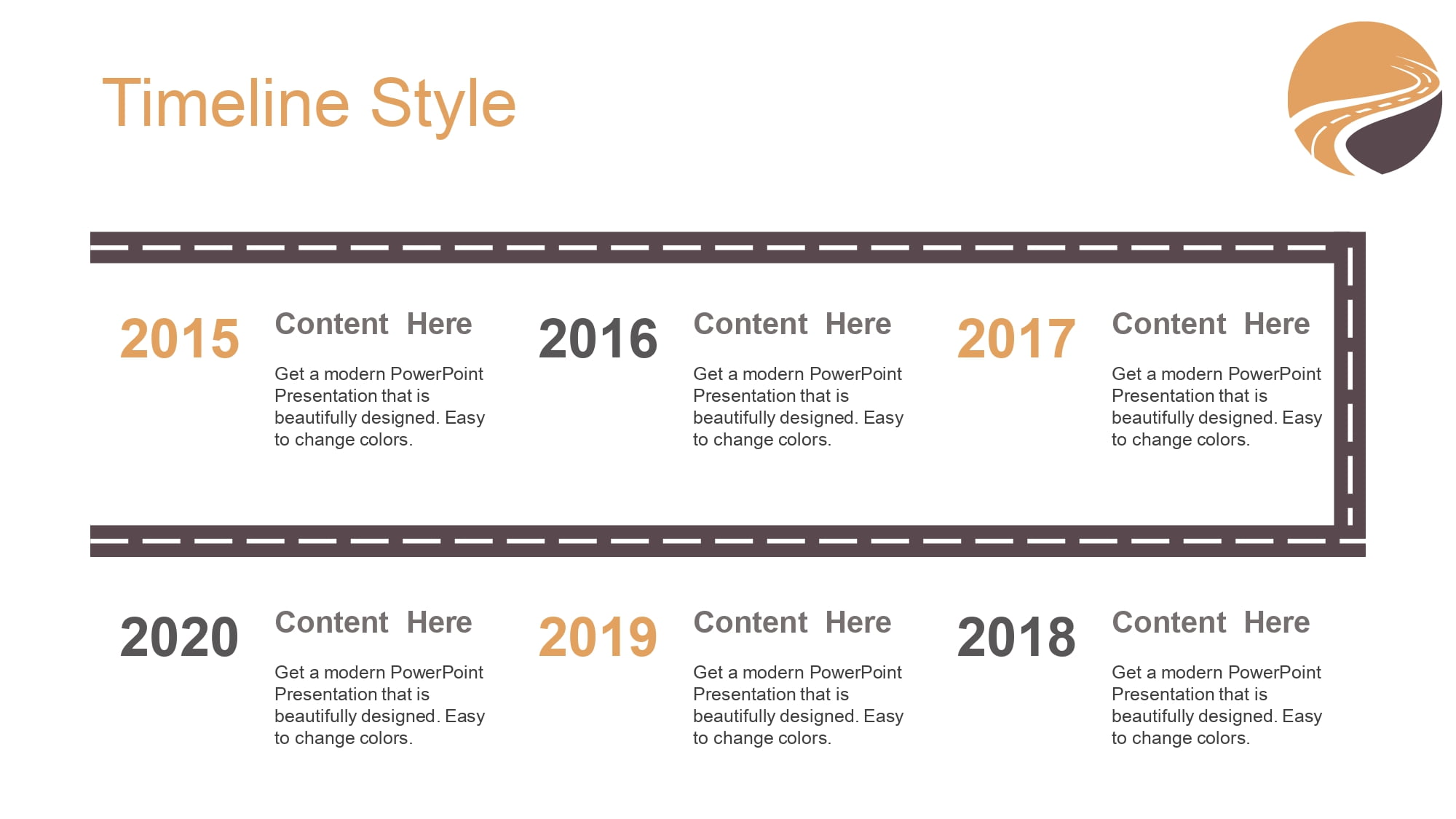 Timeline Style

2015
Content Here
Get a modern PowerPoint Presentation that is beautifully designed. Easy to change colors.

2016
Content Here
Get a modern PowerPoint Presentation that is beautifully designed. Easy to change colors.

2017
Content Here
Get a modern PowerPoint Presentation that is beautifully designed. Easy to change colors.

2020
Content Here
Get a modern PowerPoint Presentation that is beautifully designed. Easy to change colors.

2019
Content Here
Get a modern PowerPoint Presentation that is beautifully designed. Easy to change colors.

2018
Content Here
Get a modern PowerPoint Presentation that is beautifully designed. Easy to change colors.